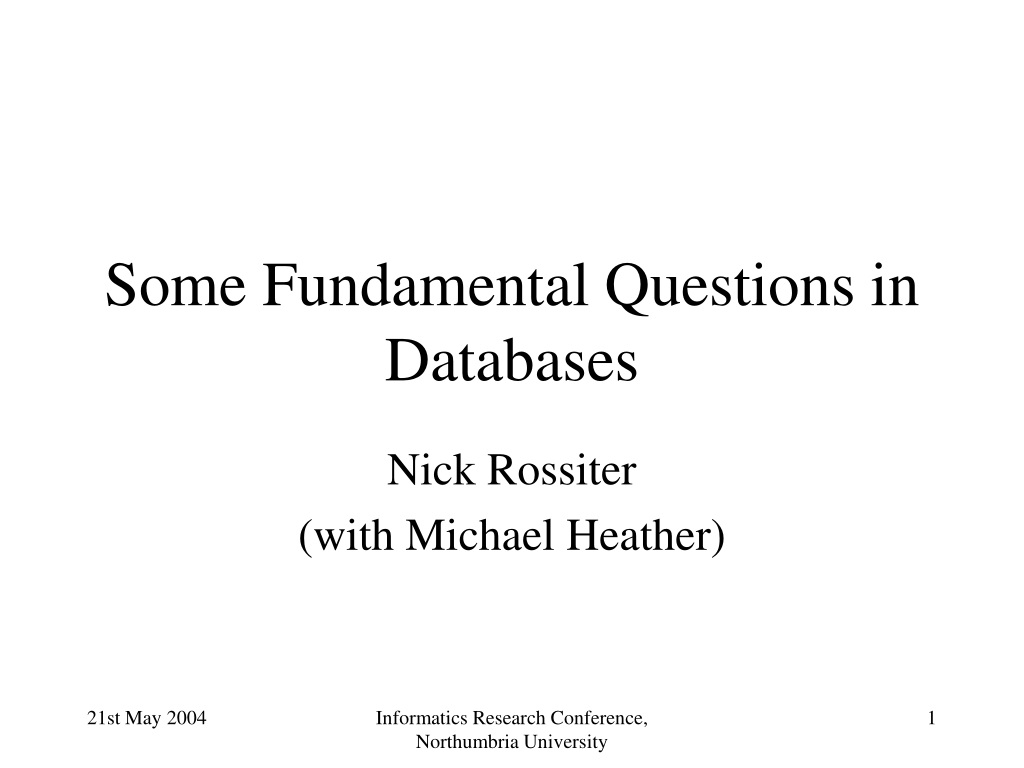 Some Fundamental Questions in Databases

Nick Rossiter
(with Michael Heather)

21st May 2004

Informatics Research Conference, Northumbria University

1